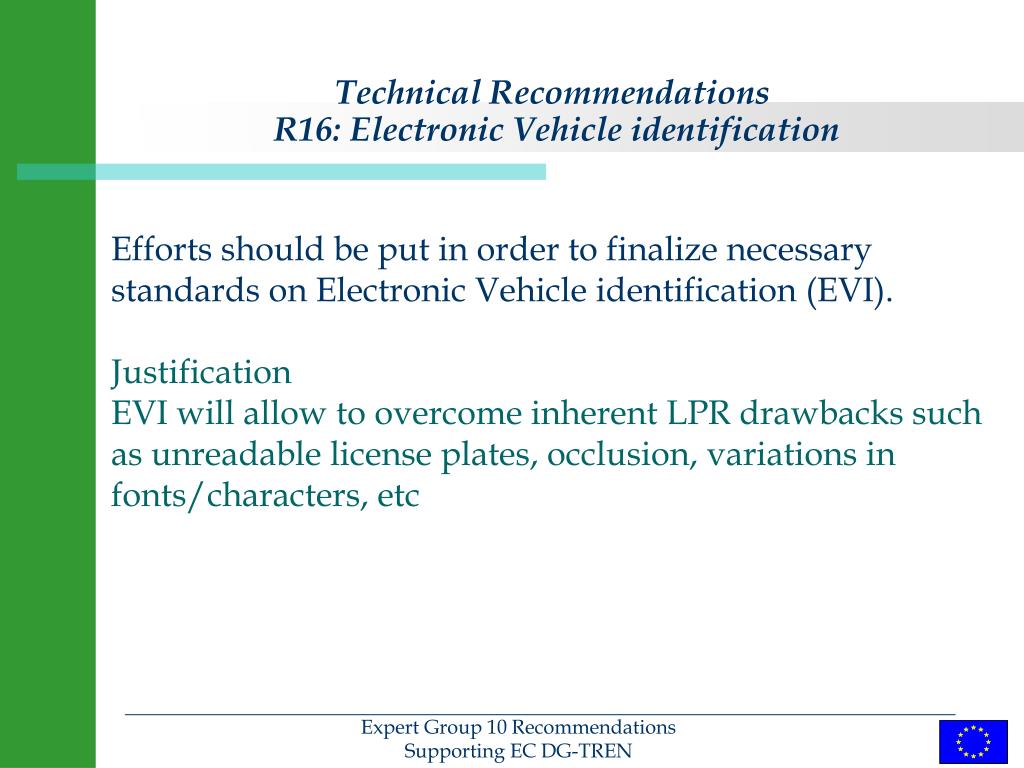 Technical Recommendations
R16: Electronic Vehicle identification

Efforts should be put in order to finalize necessary standards on Electronic Vehicle identification (EVI).

Justification
EVI will allow to overcome inherent LPR drawbacks such as unreadable license plates, occlusion, variations in fonts/characters, etc

Expert Group 10 Recommendations
Supporting EC DG-TREN